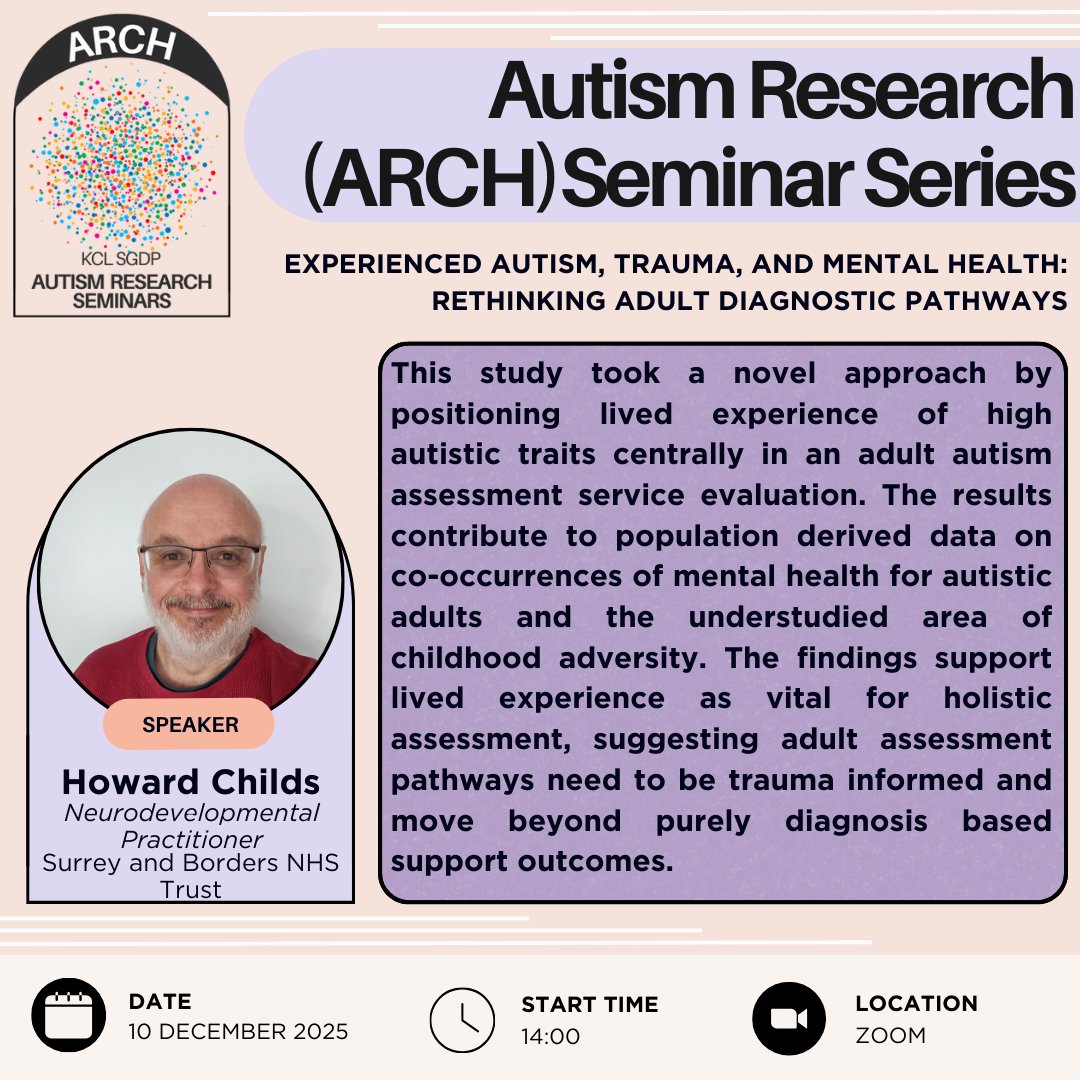 ARCH
KCL SGDP
AUTISM RESEARCH SEMINARS

Autism Research (ARCH) Seminar Series

EXPERIENCED AUTISM, TRAUMA, AND MENTAL HEALTH: RETHINKING ADULT DIAGNOSTIC PATHWAYS

This study took a novel approach by positioning lived experience of high autistic traits centrally in an adult autism assessment service evaluation. The results contribute to population derived data on co-occurrences of mental health for autistic adults and the understudied area of childhood adversity. The findings support lived experience as vital for holistic assessment, suggesting adult assessment pathways need to be trauma informed and move beyond purely diagnosis based support outcomes.

SPEAKER
Howard Childs
Neurodevelopmental Practitioner
Surrey and Borders NHS Trust

DATE
10 DECEMBER 2025

START TIME
14:00

LOCATION
ZOOM